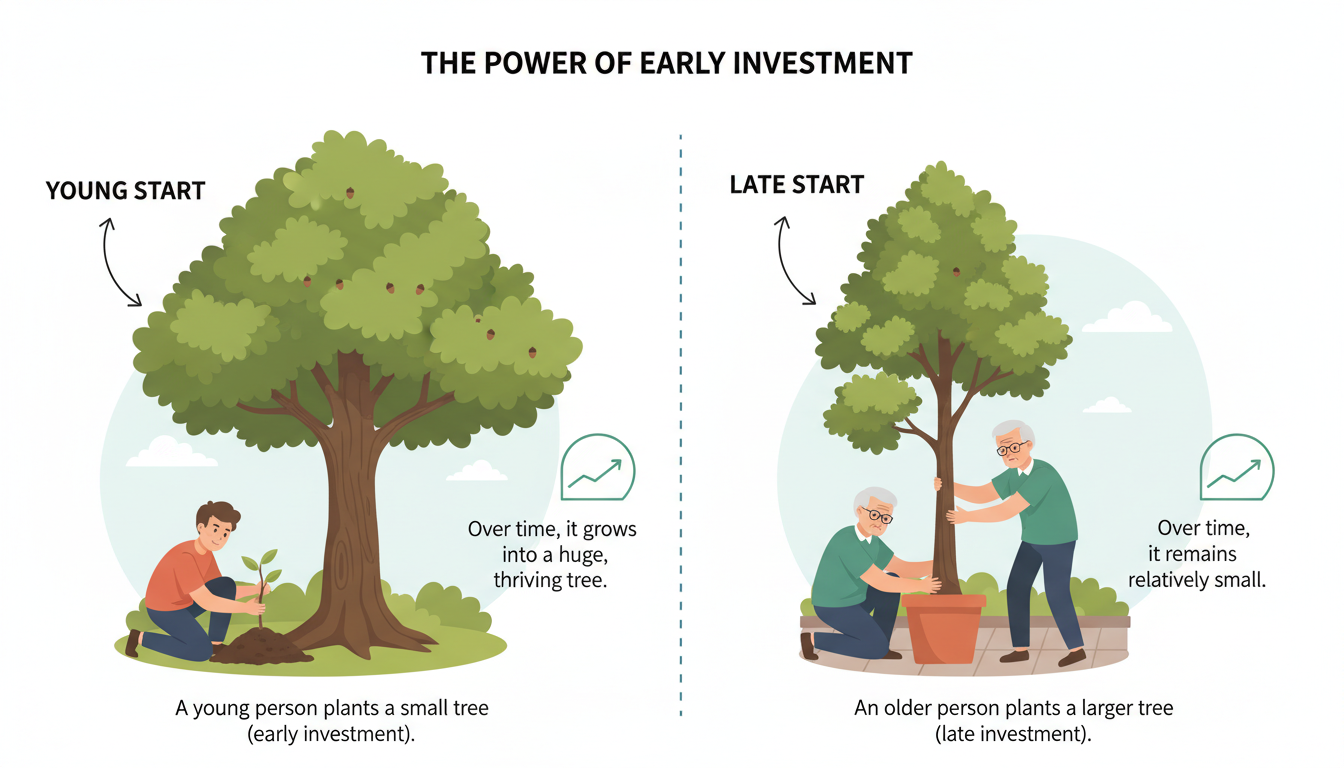 THE POWER OF EARLY INVESTMENT

YOUNG START

Over time, it grows into a huge, thriving tree.

A young person plants a small tree (early investment).

LATE START

Over time, it remains relatively small.

An older person plants a larger tree (late investment).